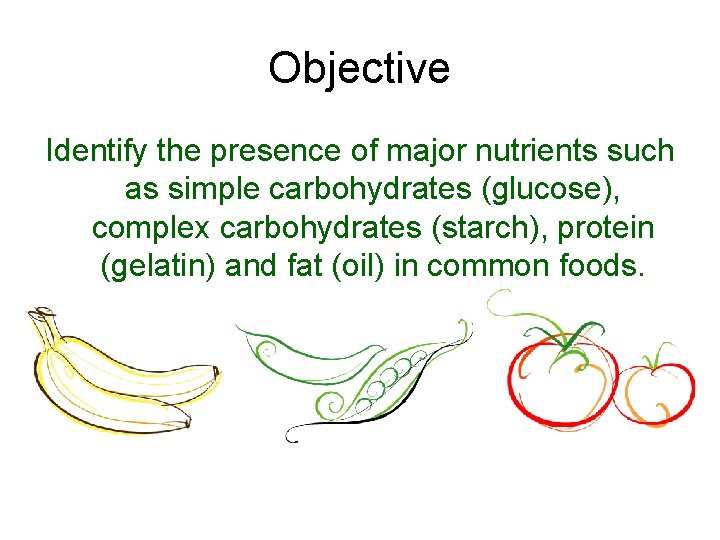 Objective

Identify the presence of major nutrients such as simple carbohydrates (glucose), complex carbohydrates (starch), protein (gelatin) and fat (oil) in common foods.